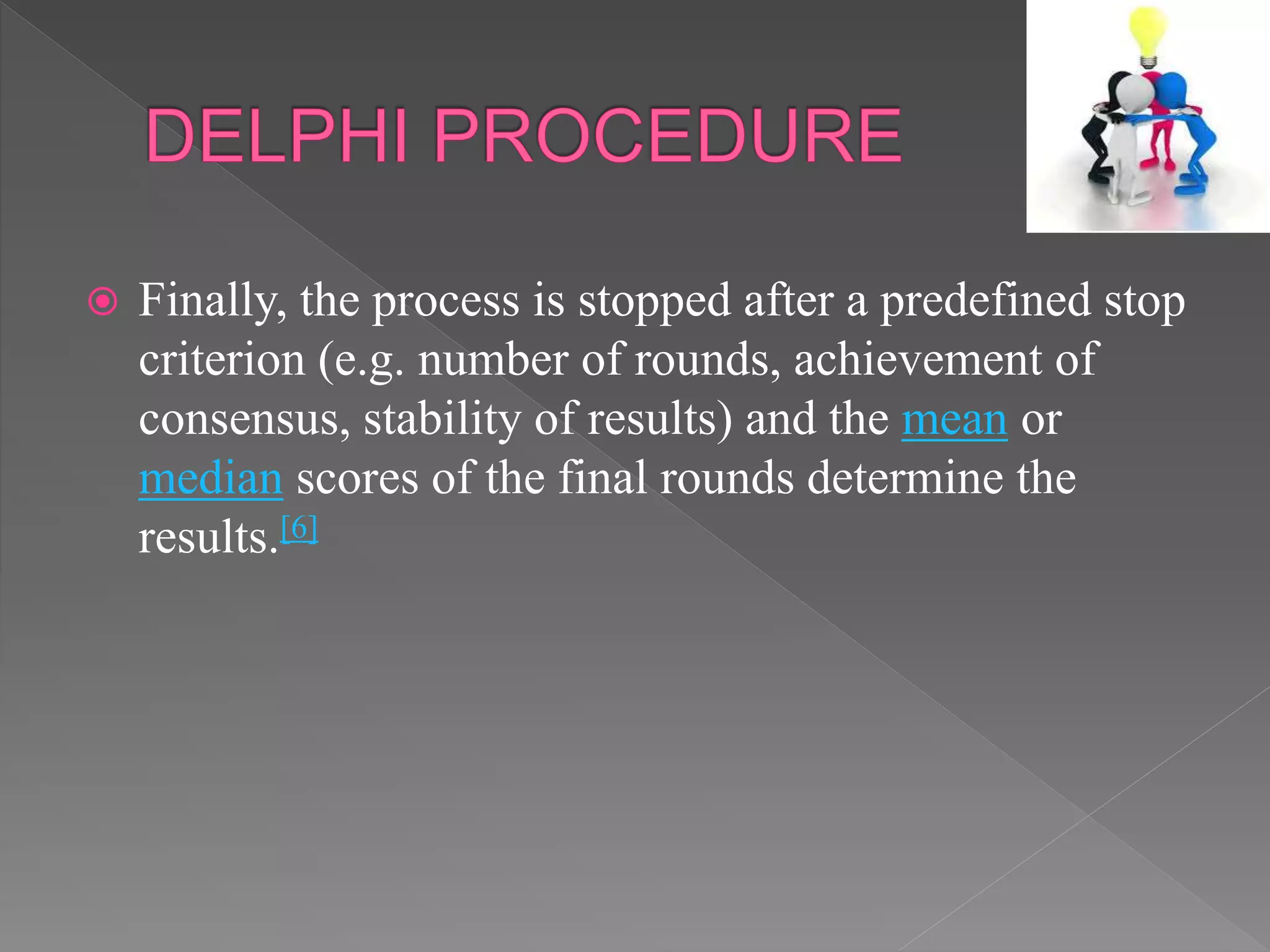 DELPHI PROCEDURE

Finally, the process is stopped after a predefined stop criterion (e.g. number of rounds, achievement of consensus, stability of results) and the mean or median scores of the final rounds determine the results.[6]